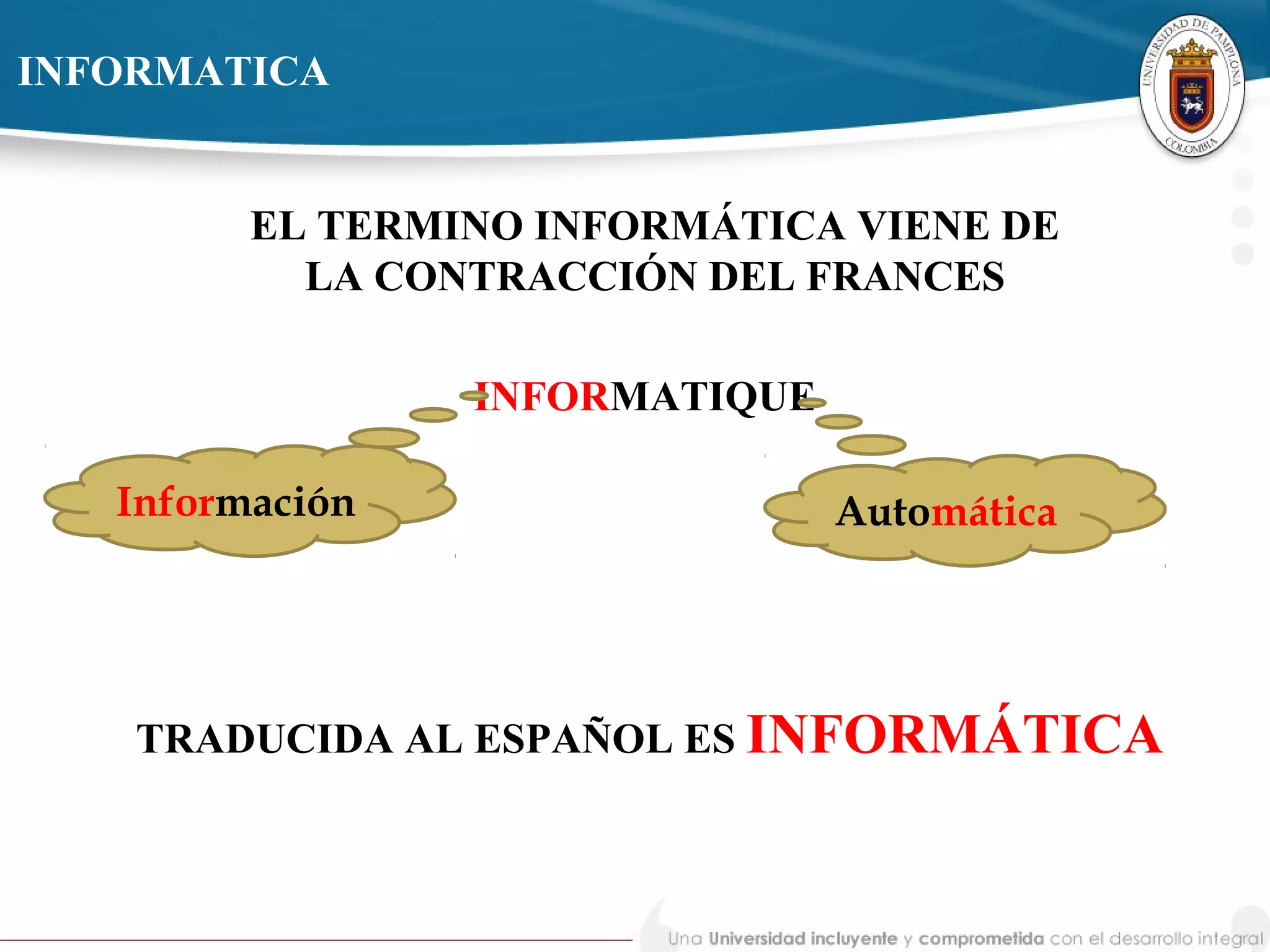 INFORMATICA

UNIVERSIDAD DE PAMPLONA
COLOMBIA

EL TERMINO INFORMÁTICA VIENE DE LA CONTRACCIÓN DEL FRANCES

INFORMATIQUE

Información

Automática

TRADUCIDA AL ESPAÑOL ES INFORMÁTICA

Una Universidad incluyente y comprometida con el desarrollo integral